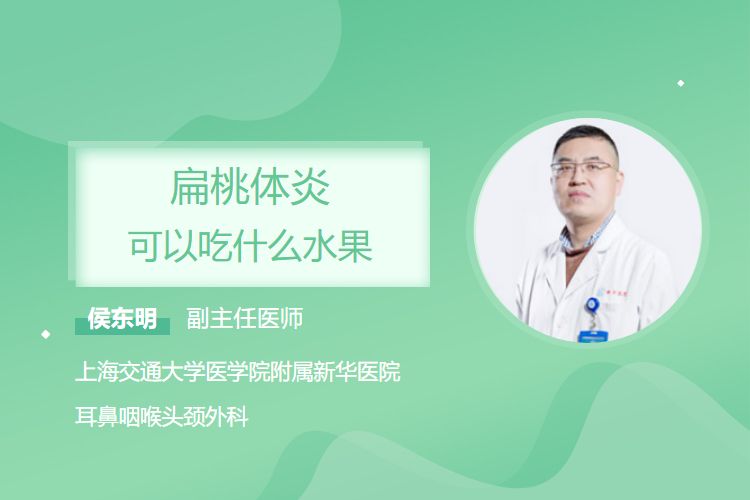 扁桃体炎
可以吃什么水果

侯东明 副主任医师

上海交通大学医学院附属新华医院

耳鼻咽喉头颈外科